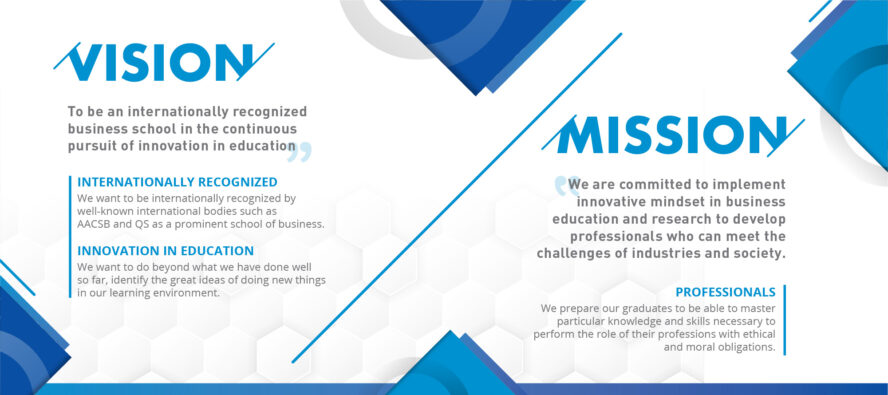 VISION

To be an internationally recognized business school in the continuous pursuit of innovation in education

INTERNATIONALLY RECOGNIZED
We want to be internationally recognized by well-known international bodies such as AACSB and QS as a prominent school of business.

INNOVATION IN EDUCATION
We want to do beyond what we have done well so far, identify the great ideas of doing new things in our learning environment.

MISSION

We are committed to implement innovative mindset in business education and research to develop professionals who can meet the challenges of industries and society.

PROFESSIONALS
We prepare our graduates to be able to master particular knowledge and skills necessary to perform the role of their professions with ethical and moral obligations.